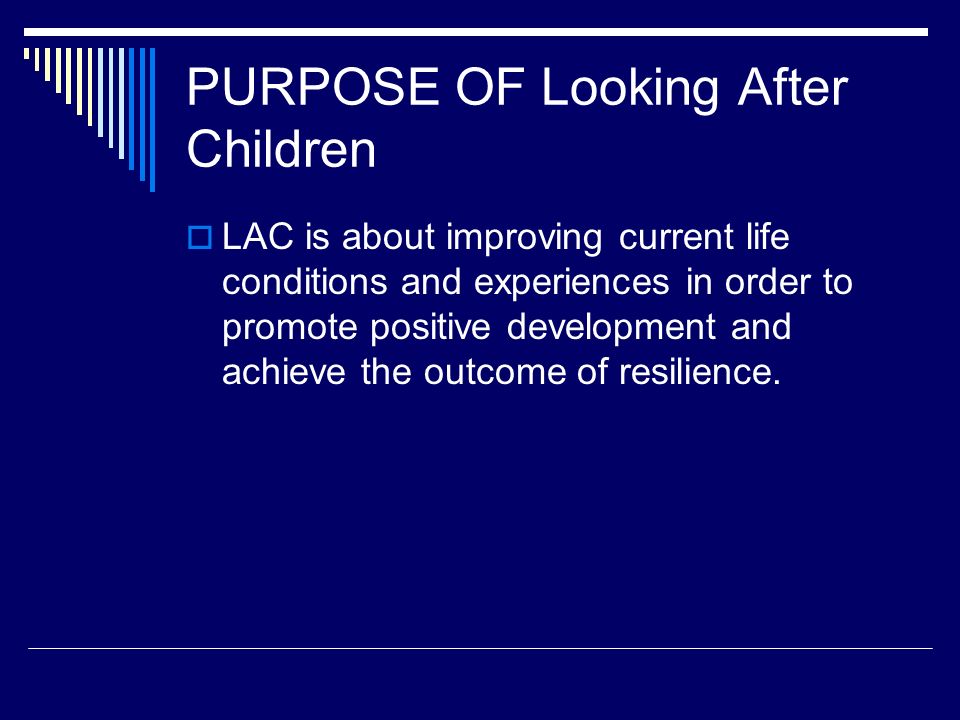 PURPOSE OF Looking After Children

LAC is about improving current life conditions and experiences in order to promote positive development and achieve the outcome of resilience.